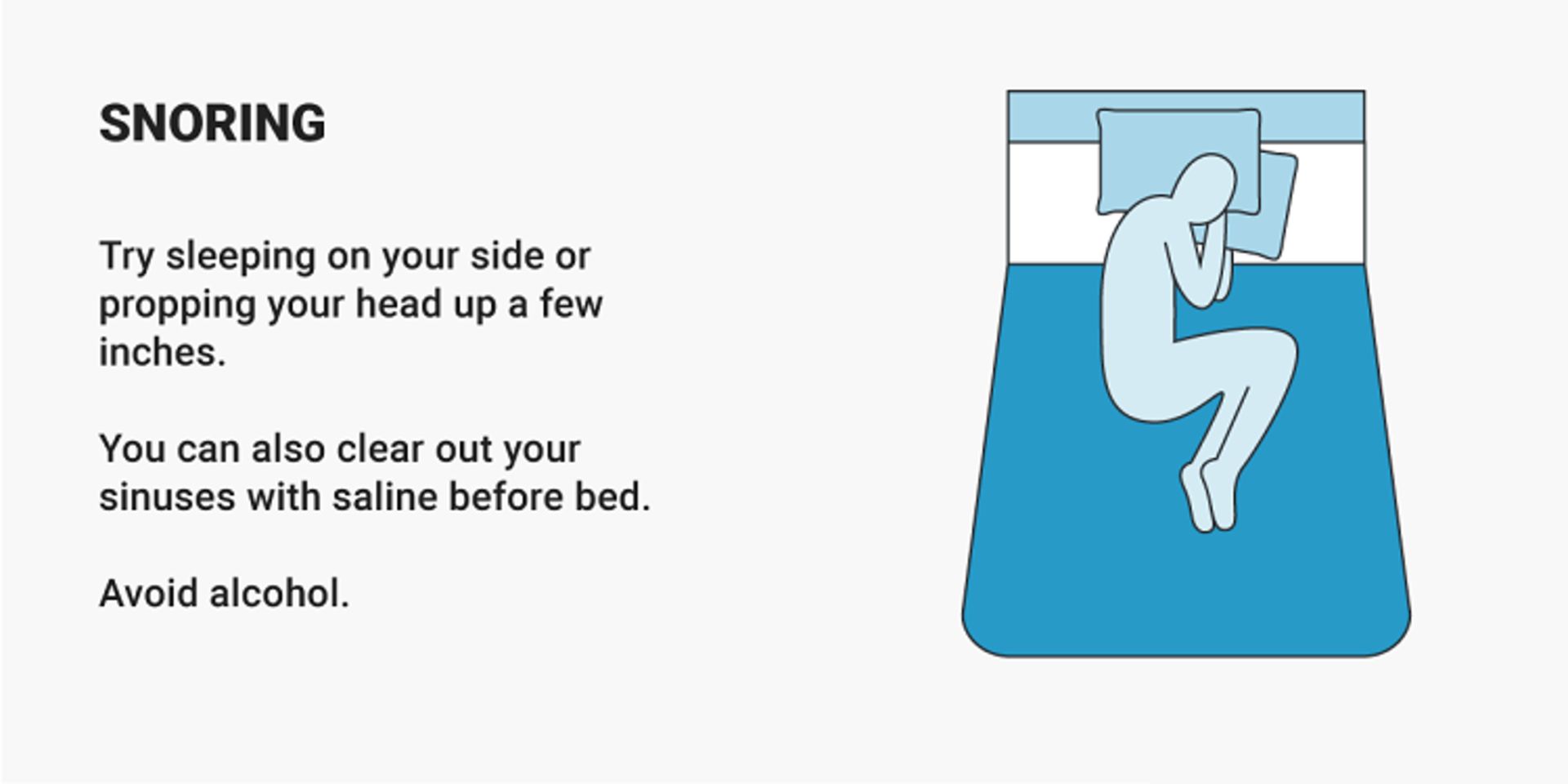 SNORING

Try sleeping on your side or propping your head up a few inches.

You can also clear out your sinuses with saline before bed.

Avoid alcohol.